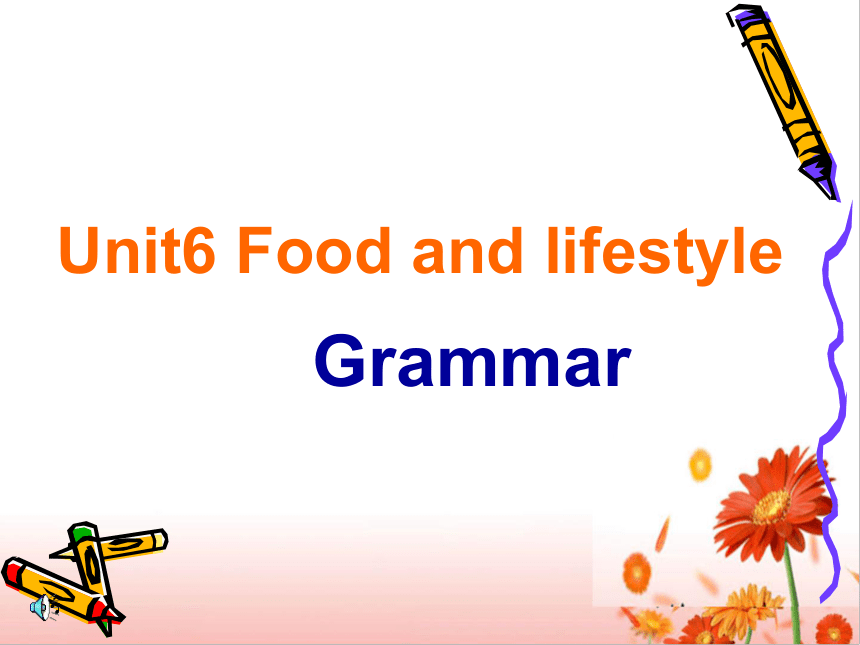 Unit6 Food and lifestyle

Grammar